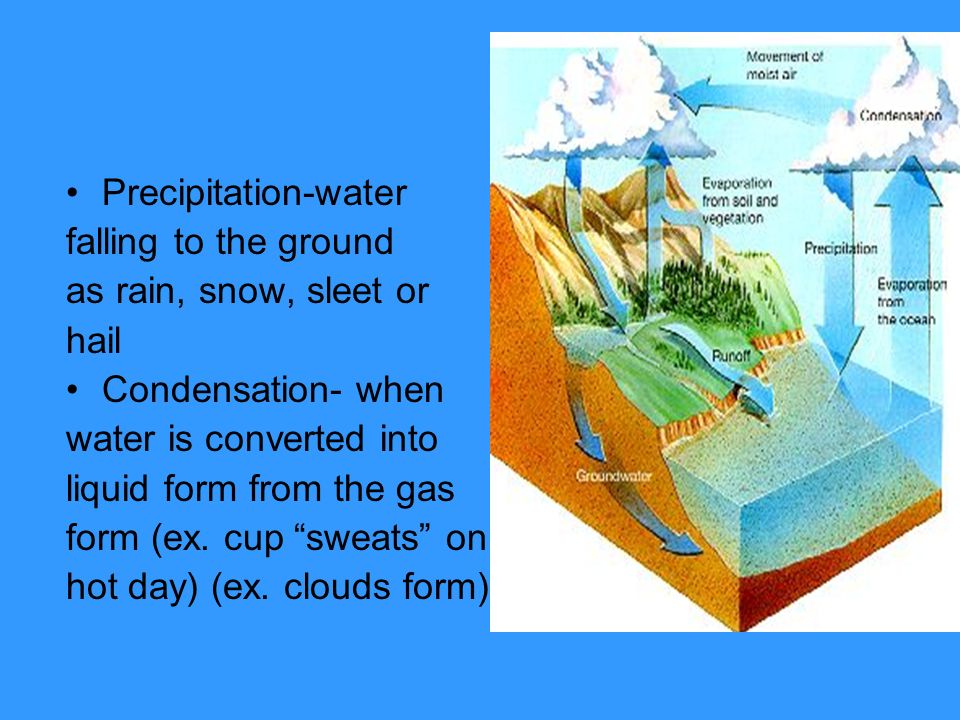 • Precipitation-water falling to the ground as rain, snow, sleet or hail

• Condensation- when water is converted into liquid form from the gas form (ex. cup “sweats” on hot day) (ex. clouds form)

Movement of moist air

Condensation

Evaporation from soil and vegetation

Precipitation

Evaporation from the ocean

Runoff

Groundwater